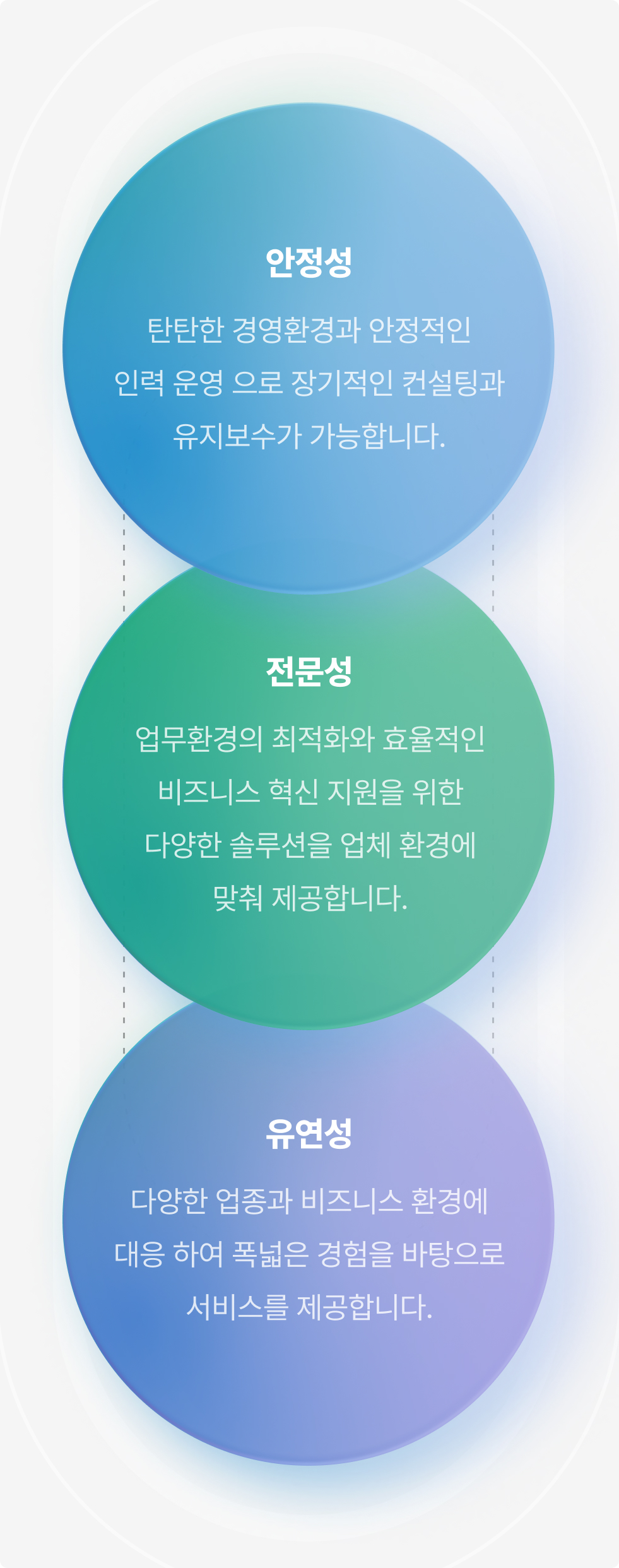 안정성

탄탄한 경영환경과 안정적인 인력 운영 으로 장기적인 컨설팅과 유지보수가 가능합니다.

전문성

업무환경의 최적화와 효율적인 비즈니스 혁신 지원을 위한 다양한 솔루션을 업체 환경에 맞춰 제공합니다.

유연성

다양한 업종과 비즈니스 환경에 대응 하여 폭넓은 경험을 바탕으로 서비스를 제공합니다.